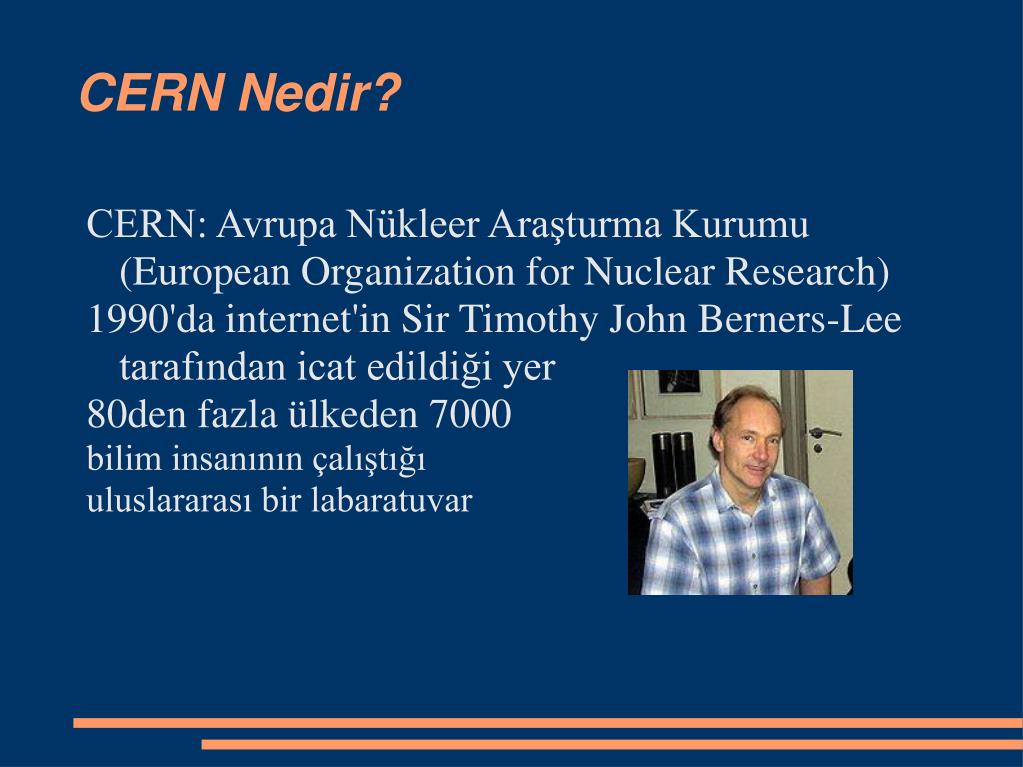 CERN Nedir?

CERN: Avrupa Nükleer Araşturma Kurumu (European Organization for Nuclear Research)
1990'da internet'in Sir Timothy John Berners-Lee tarafından icat edildiği yer
80den fazla ülkeden 7000
bilim insanının çalıştığı
uluslararası bir labaratuvar